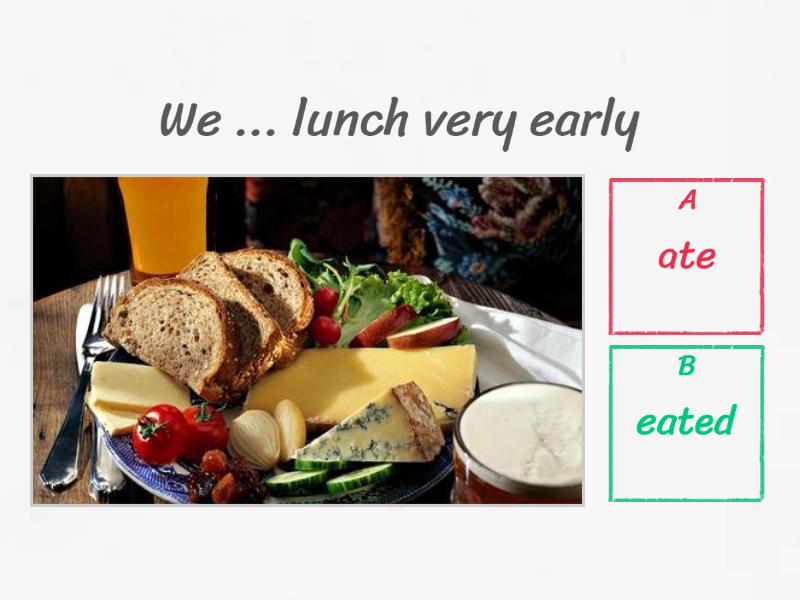 We ... lunch very early

A
ate

B
eated